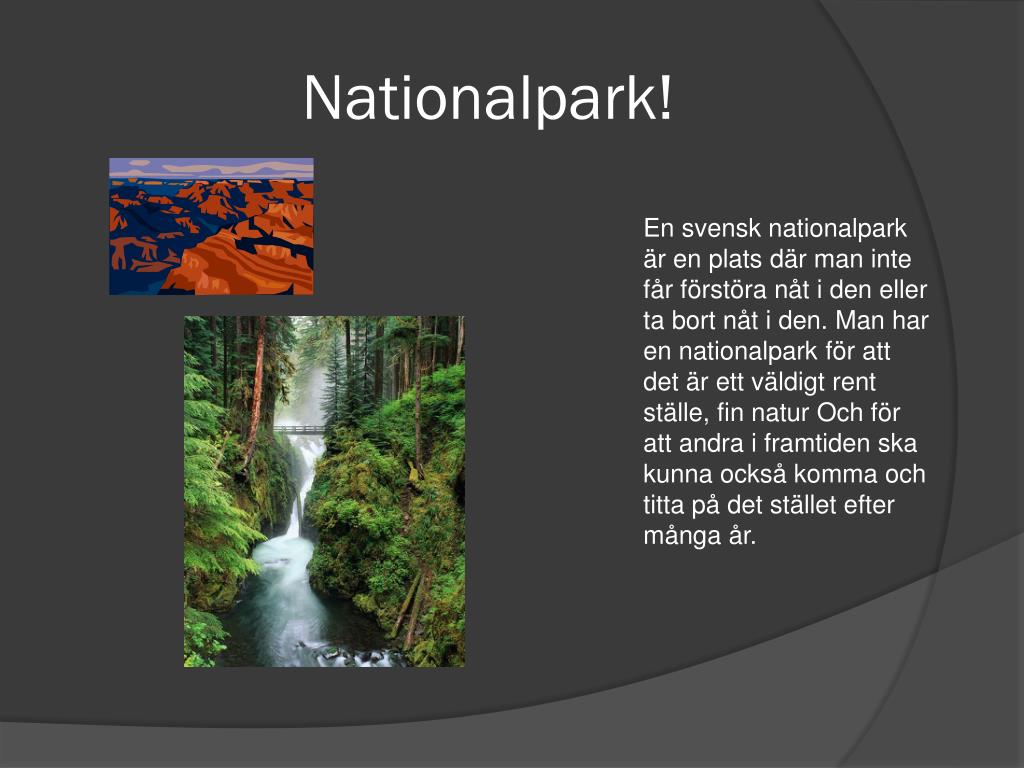 Nationalpark!

En svensk nationalpark är en plats där man inte får förstöra nåt i den eller ta bort nåt i den. Man har en nationalpark för att det är ett väldigt rent ställe, fin natur Och för att andra i framtiden ska kunna också komma och titta på det stället efter många år.